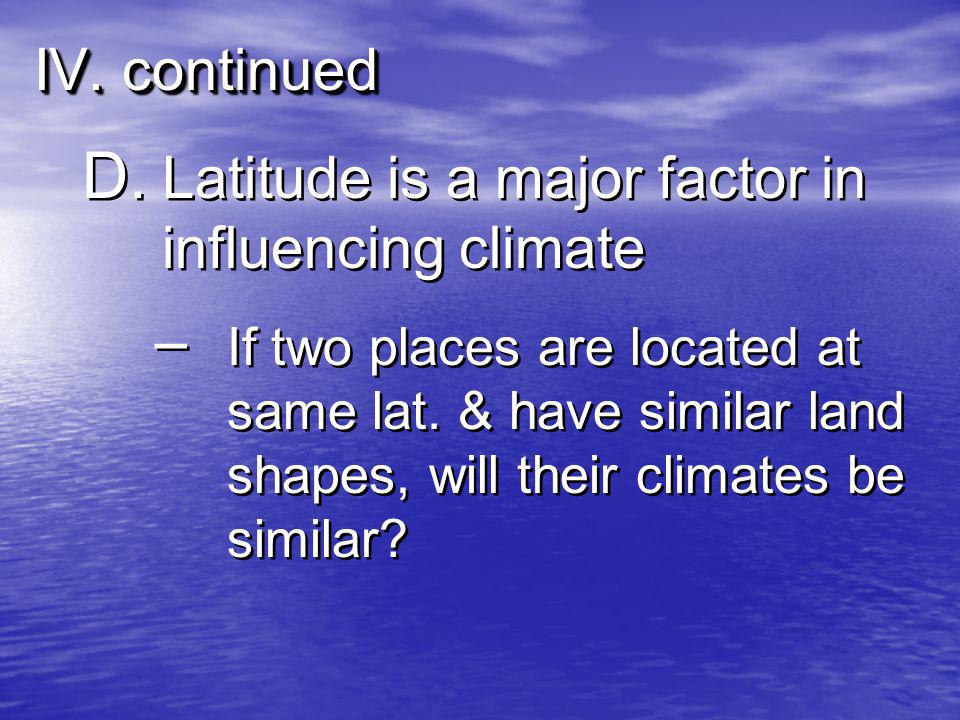 IV. continued

D. Latitude is a major factor in influencing climate

– If two places are located at same lat. & have similar land shapes, will their climates be similar?